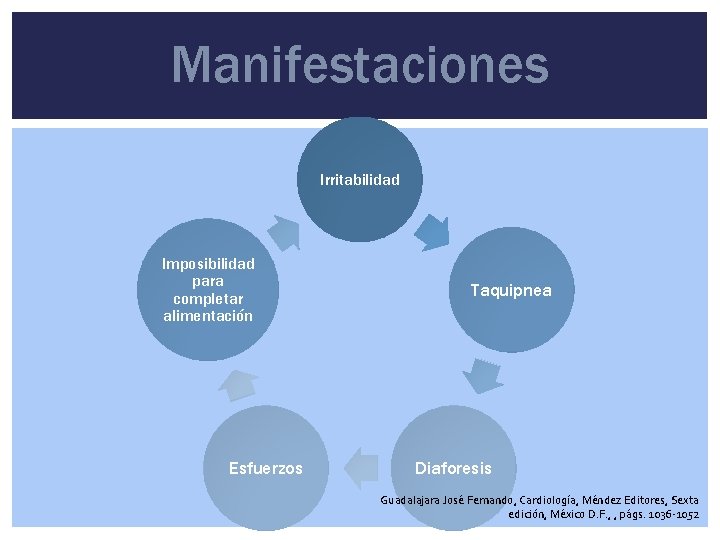 Manifestaciones

Irritabilidad

Taquipnea

Diaforesis

Esfuerzos

Imposibilidad para completar alimentación

Guadalajara José Fernando, Cardiología, Méndez Editores, Sexta edición, México D.F., , págs. 1036-1052